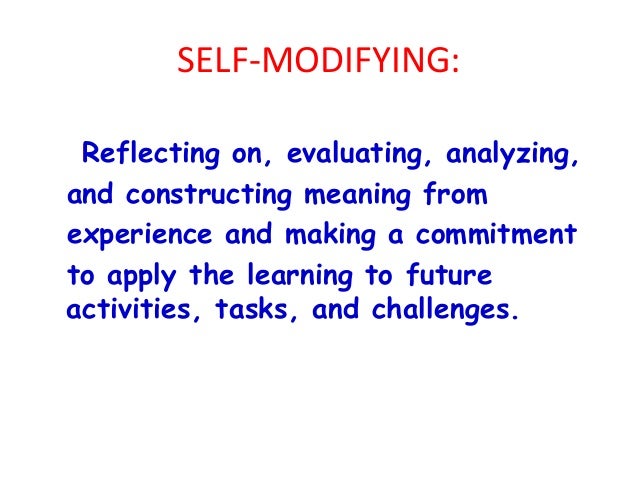 SELF-MODIFYING:

Reflecting on, evaluating, analyzing, and constructing meaning from experience and making a commitment to apply the learning to future activities, tasks, and challenges.